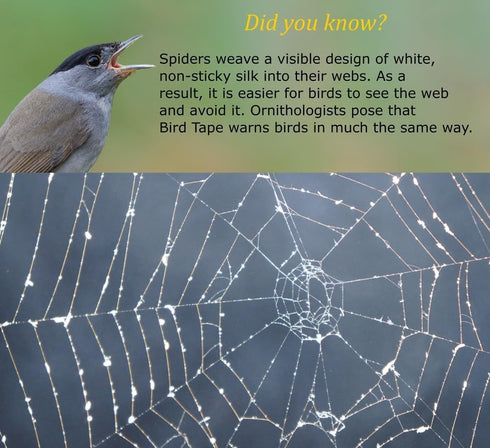 Did you know?

Spiders weave a visible design of white, non-sticky silk into their webs. As a result, it is easier for birds to see the web and avoid it. Ornithologists pose that Bird Tape warns birds in much the same way.